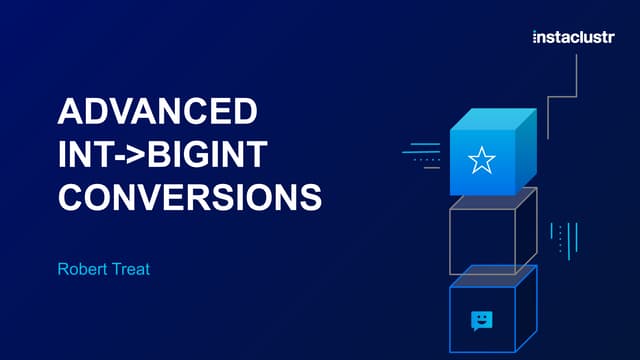 instaclustr

ADVANCED INT->BIGINT CONVERSIONS

Robert Treat